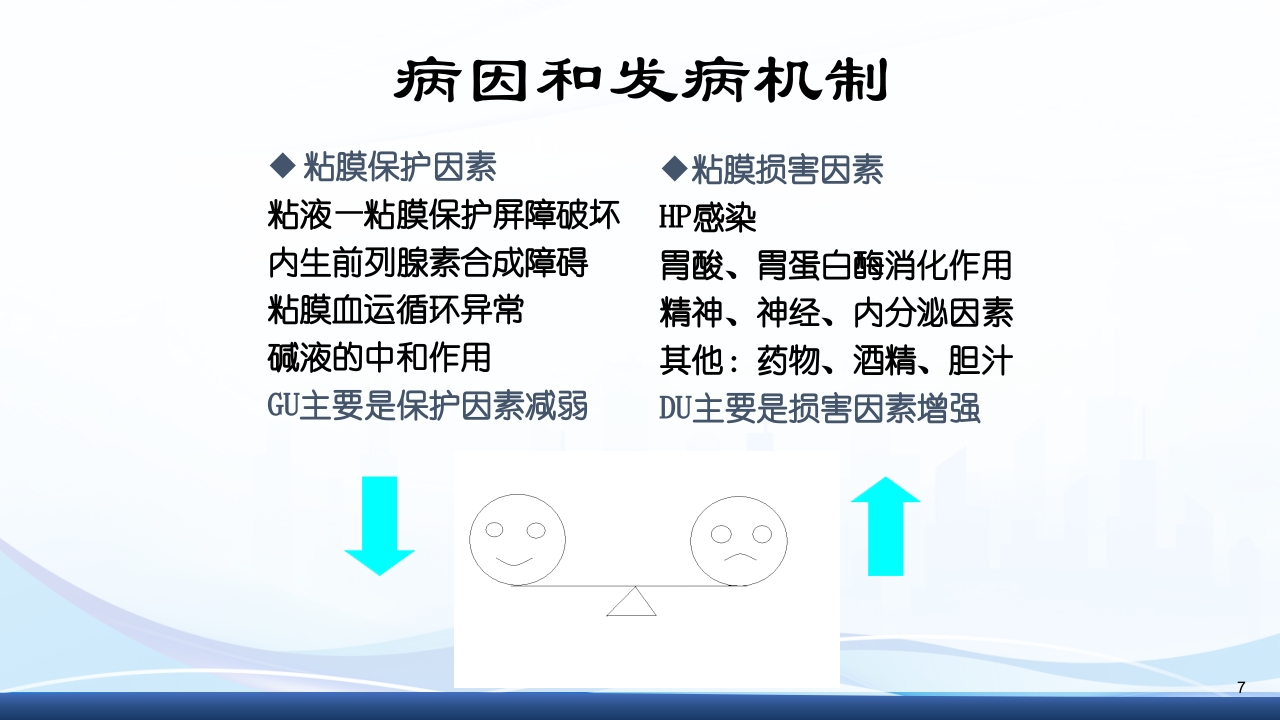 病因和发病机制

◆ 粘膜保护因素

粘液一粘膜保护屏障破坏

内生前列腺素合成障碍

粘膜血运循环异常

碱液的中和作用

GU主要是保护因素减弱

◆粘膜损害因素

HP感染

胃酸、胃蛋白酶消化作用

精神、神经、内分泌因素

其他：药物、酒精、胆汁

DU主要是损害因素增强

7